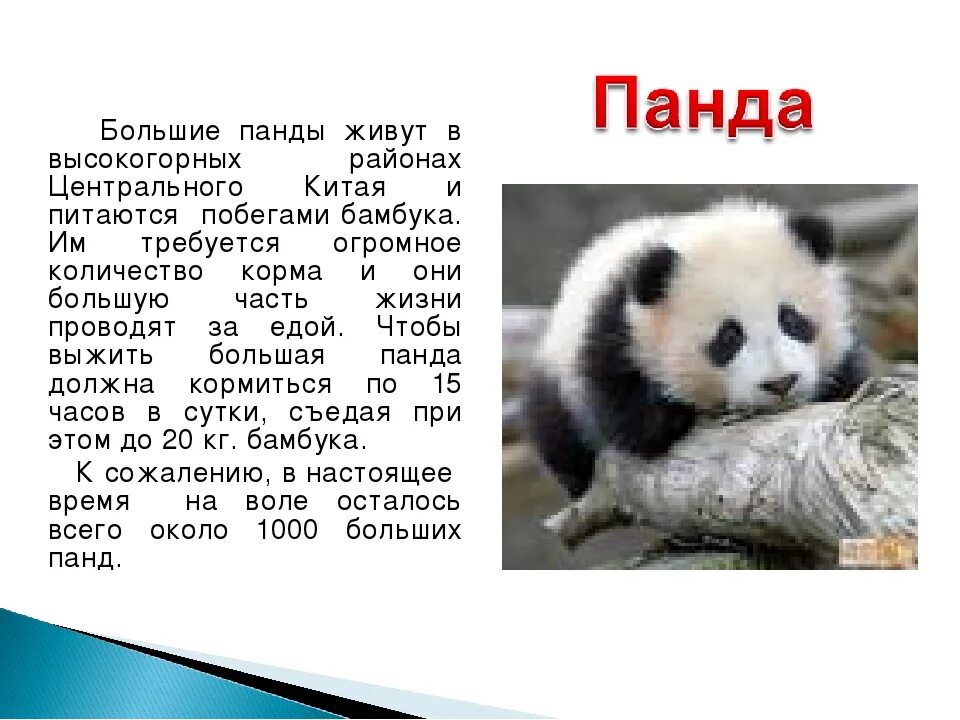 Панда

Большие панды живут в высокогорных районах Центрального Китая и питаются побегами бамбука. Им требуется огромное количество корма и они большую часть жизни проводят за едой. Чтобы выжить большая панда должна кормиться по 15 часов в сутки, съедая при этом до 20 кг. бамбука.

К сожалению, в настоящее время на воле осталось всего около 1000 больших панд.